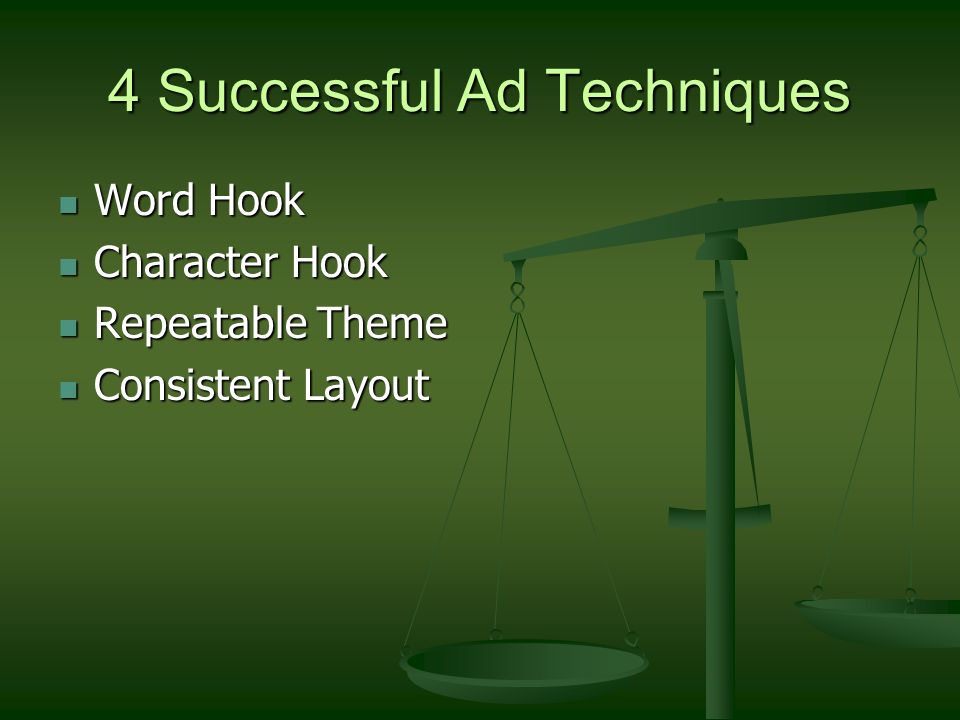 4 Successful Ad Techniques

- Word Hook
- Character Hook
- Repeatable Theme
- Consistent Layout